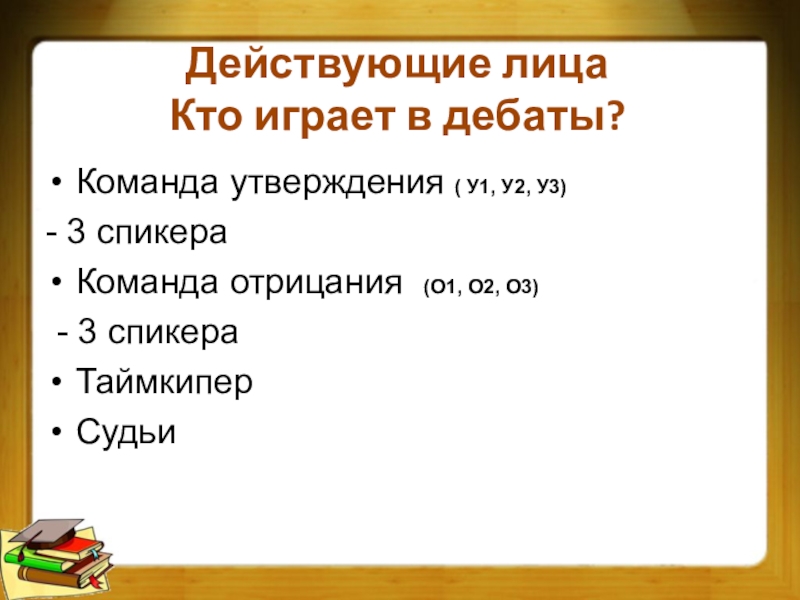 Действующие лица
Кто играет в дебаты?

• Команда утверждения ( У1, У2, У3)
- 3 спикера
• Команда отрицания (О1, О2, О3)
- 3 спикера
• Таймкипер
• Судьи